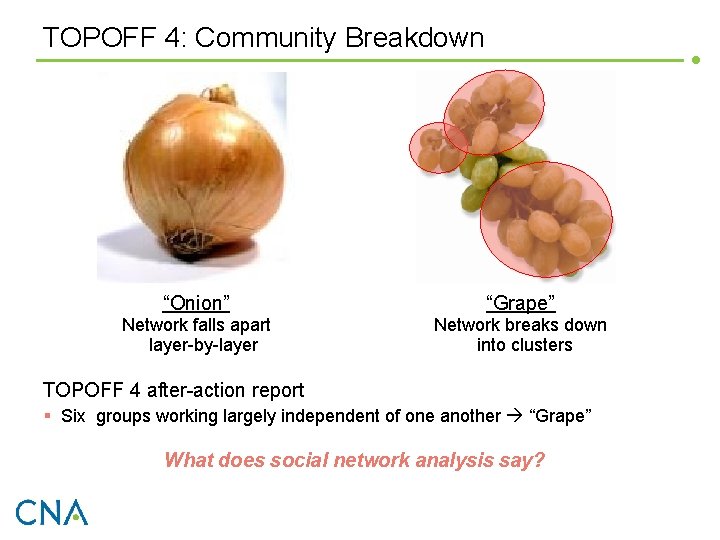 TOPOFF 4: Community Breakdown

“Onion”
Network falls apart layer-by-layer

“Grape”
Network breaks down into clusters

TOPOFF 4 after-action report

▪ Six groups working largely independent of one another → “Grape”

What does social network analysis say?

CNA